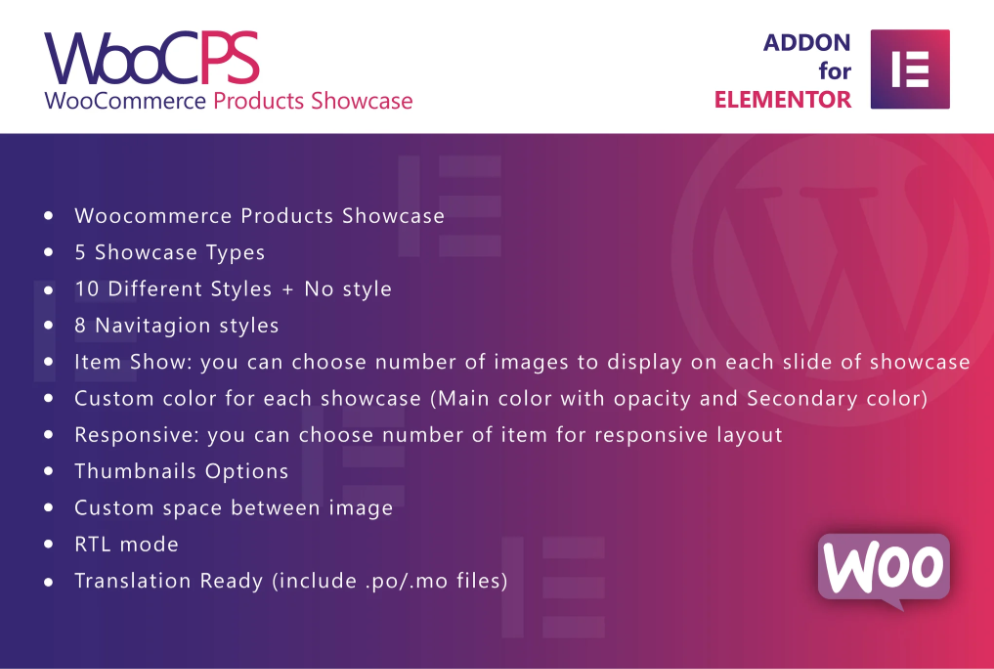 WooCPS
WooCommerce Products Showcase

ADDON
for
ELEMENTOR

- Woocommerce Products Showcase
- 5 Showcase Types
- 10 Different Styles + No style
- 8 Navitagion styles
- Item Show: you can choose number of images to display on each slide of showcase
- Custom color for each showcase (Main color with opacity and Secondary color)
- Responsive: you can choose number of item for responsive layout
- Thumbnails Options
- Custom space between image
- RTL mode
- Translation Ready (include .po/.mo files)

WOO